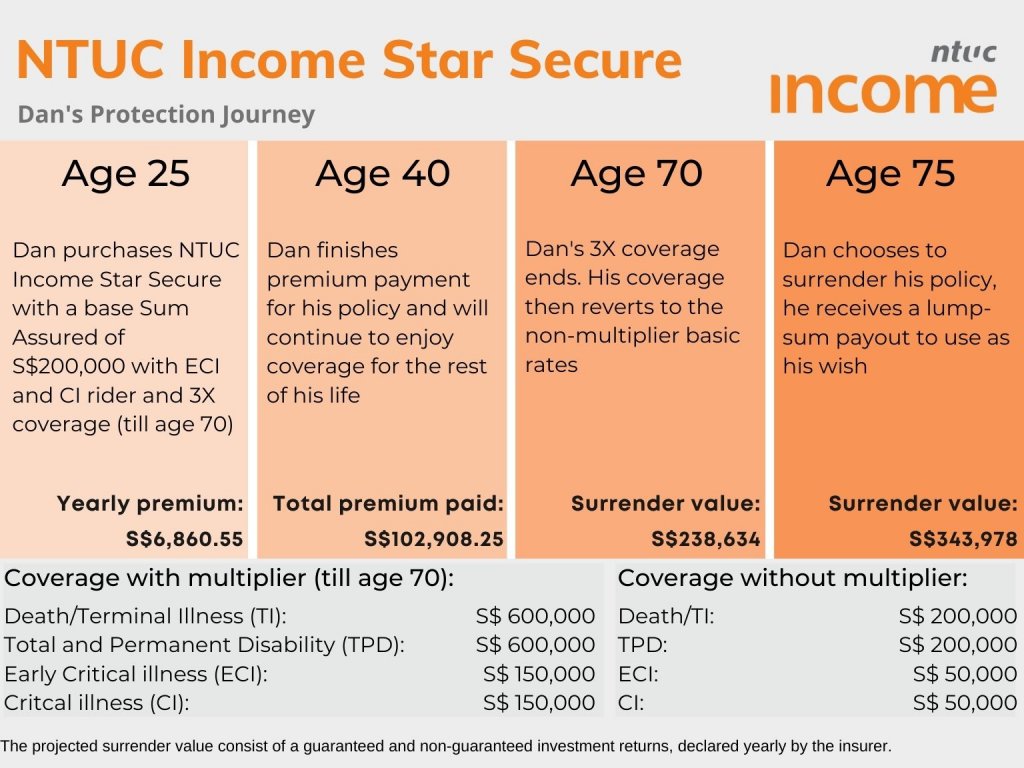 NTUC Income Star Secure

Dan's Protection Journey

ntuc income

Age 25

Dan purchases NTUC Income Star Secure with a base Sum Assured of S$200,000 with ECI and CI rider and 3X coverage (till age 70)

Yearly premium:
S$6,860.55

Age 40

Dan finishes premium payment for his policy and will continue to enjoy coverage for the rest of his life

Total premium paid:
S$102,908.25

Age 70

Dan's 3X coverage ends. His coverage then reverts to the non-multiplier basic rates

Surrender value:
S$238,634

Age 75

Dan chooses to surrender his policy, he receives a lump-sum payout to use as his wish

Surrender value:
S$343,978

Coverage with multiplier (till age 70):

| | |
|---|---|
| Death/Terminal Illness (TI): | S$ 600,000 |
| Total and Permanent Disability (TPD): | S$ 600,000 |
| Early Critical illness (ECI): | S$ 150,000 |
| Critcal illness (CI): | S$ 150,000 |

Coverage without multiplier:

| | |
|---|---|
| Death/TI: | S$ 200,000 |
| TPD: | S$ 200,000 |
| ECI: | S$ 50,000 |
| CI: | S$ 50,000 |

The projected surrender value consist of a guaranteed and non-guaranteed investment returns, declared yearly by the insurer.